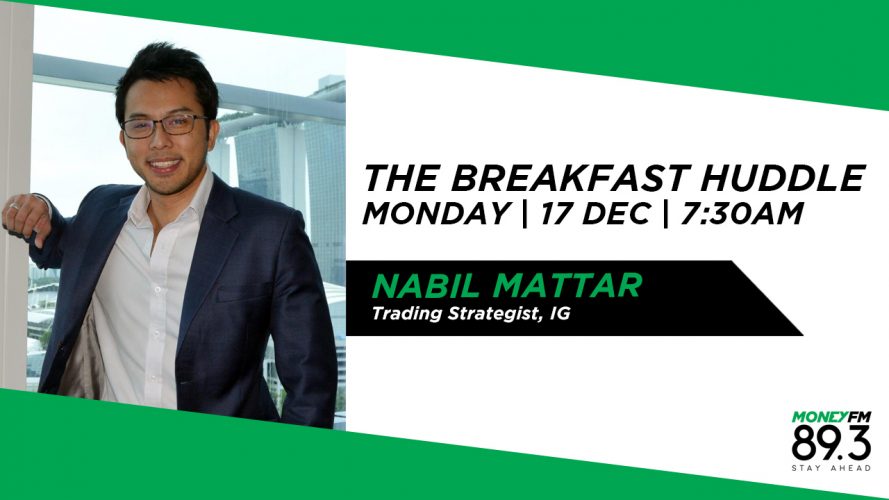 THE BREAKFAST HUDDLE
MONDAY | 17 DEC | 7:30AM

NABIL MATTAR
Trading Strategist, IG

MONEYFM
89.3
STAY AHEAD